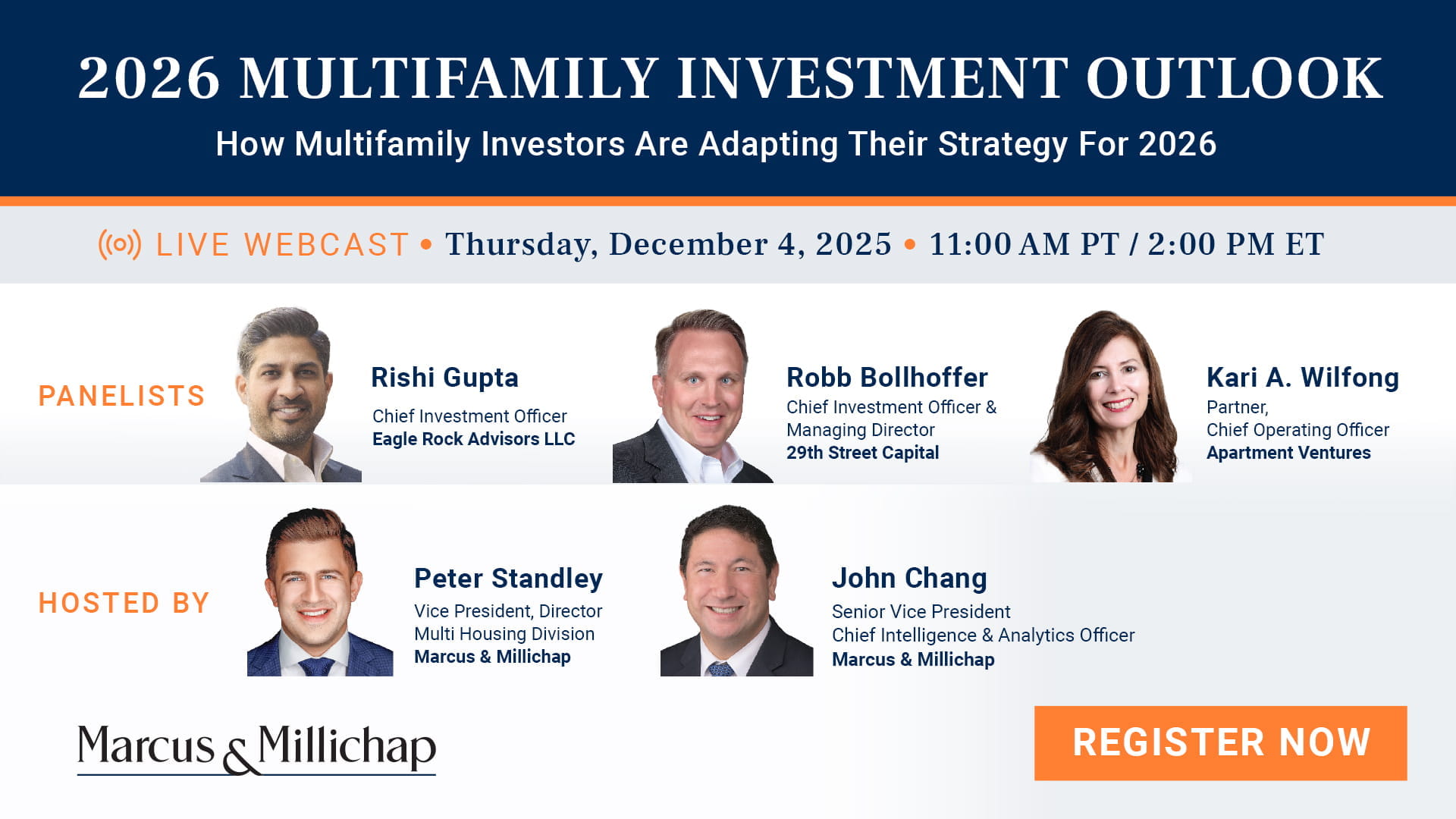 2026 MULTIFAMILY INVESTMENT OUTLOOK

How Multifamily Investors Are Adapting Their Strategy For 2026

LIVE WEBCAST • Thursday, December 4, 2025 • 11:00 AM PT / 2:00 PM ET

PANELISTS

Rishi Gupta
Chief Investment Officer
Eagle Rock Advisors LLC

Robb Bollhoffer
Chief Investment Officer & Managing Director
29th Street Capital

Kari A. Wilfong
Partner,
Chief Operating Officer
Apartment Ventures

HOSTED BY

Peter Standley
Vice President, Director
Multi Housing Division
Marcus & Millichap

John Chang
Senior Vice President
Chief Intelligence & Analytics Officer
Marcus & Millichap

Marcus & Millichap

REGISTER NOW